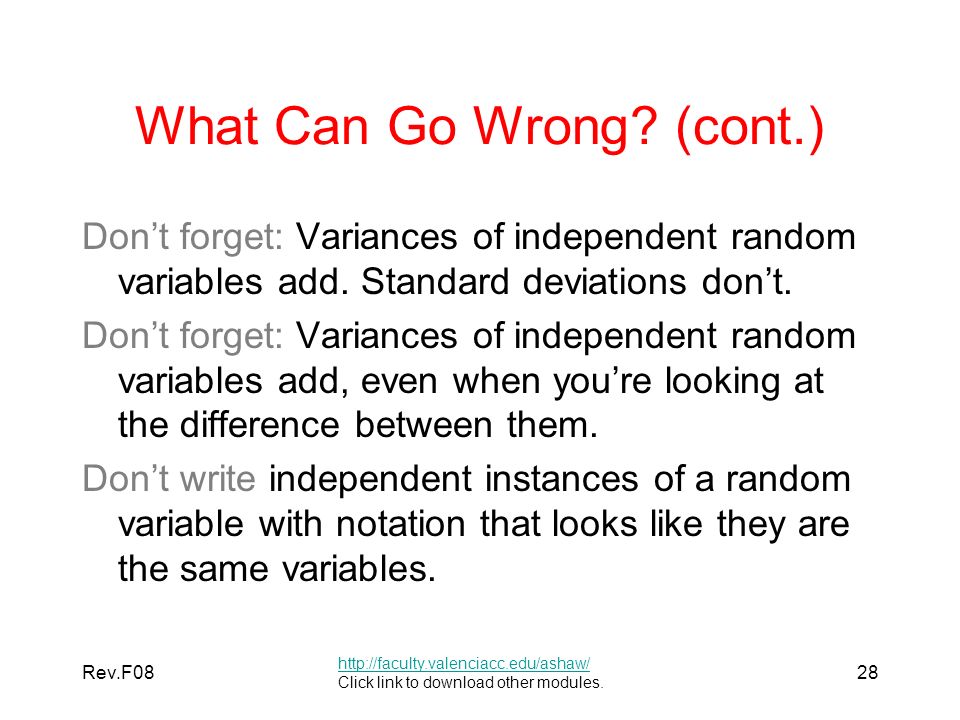 What Can Go Wrong? (cont.)

Don’t forget: Variances of independent random variables add. Standard deviations don’t.

Don’t forget: Variances of independent random variables add, even when you’re looking at the difference between them.

Don’t write independent instances of a random variable with notation that looks like they are the same variables.

Rev.F08

http://faculty.valenciacc.edu/ashaw/
Click link to download other modules.

28